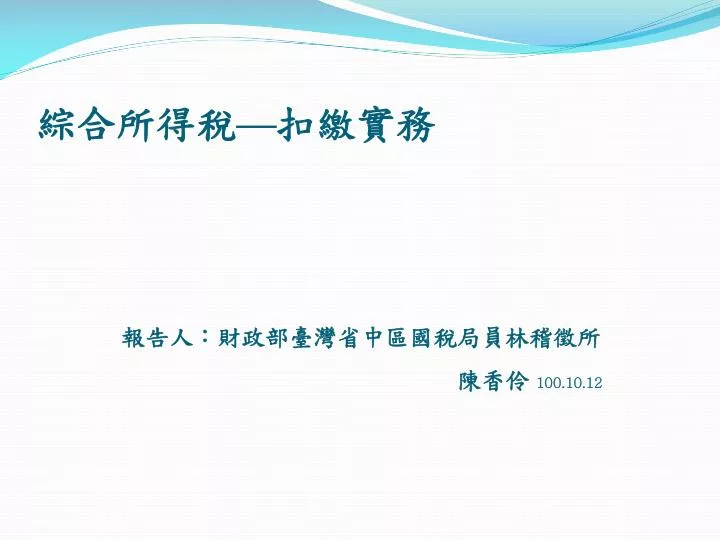 綜合所得稅—扣繳實務

報告人：財政部臺灣省中區國稅局員林稽徵所

陳香伶 100.10.12